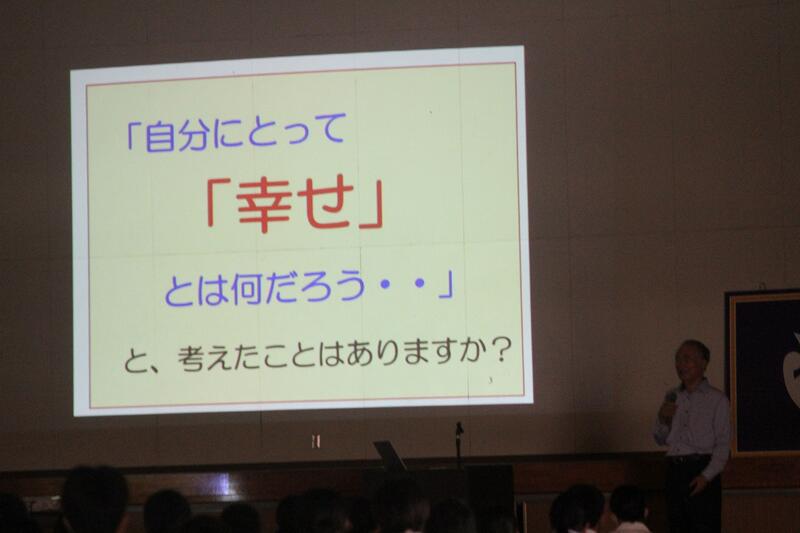 「自分にとって

「幸せ」

とは何だろう・・」

と、考えたことはありますか？